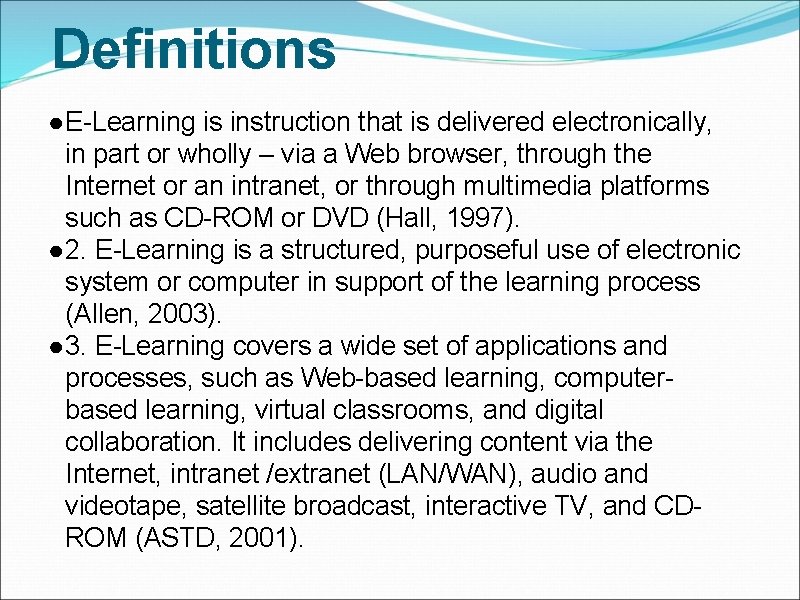 Definitions

●E-Learning is instruction that is delivered electronically, in part or wholly – via a Web browser, through the Internet or an intranet, or through multimedia platforms such as CD-ROM or DVD (Hall, 1997).

●2. E-Learning is a structured, purposeful use of electronic system or computer in support of the learning process (Allen, 2003).

●3. E-Learning covers a wide set of applications and processes, such as Web-based learning, computer-based learning, virtual classrooms, and digital collaboration. It includes delivering content via the Internet, intranet /extranet (LAN/WAN), audio and videotape, satellite broadcast, interactive TV, and CD-ROM (ASTD, 2001).